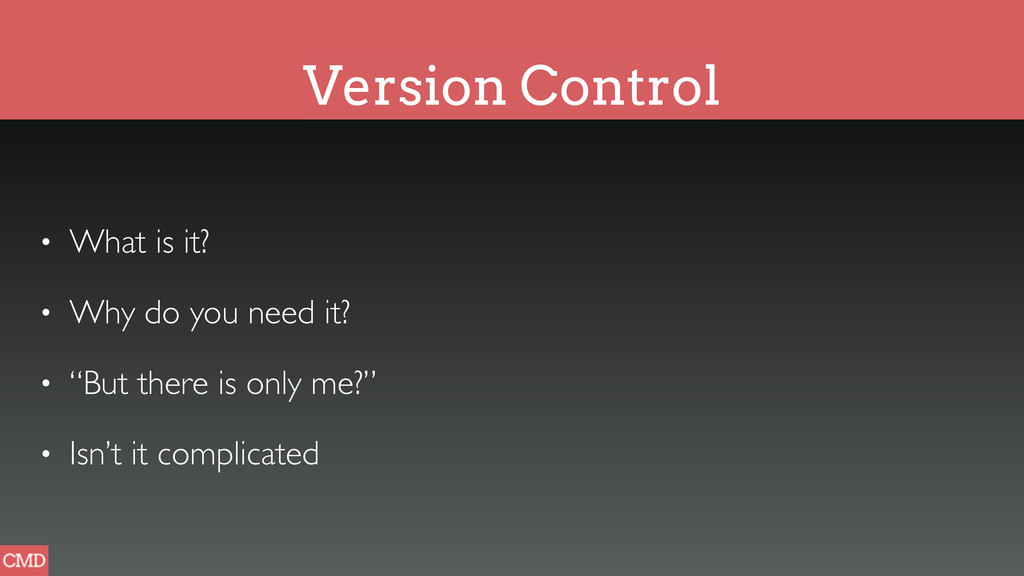 Version Control

• What is it?

• Why do you need it?

• “But there is only me?”

• Isn’t it complicated

CMD